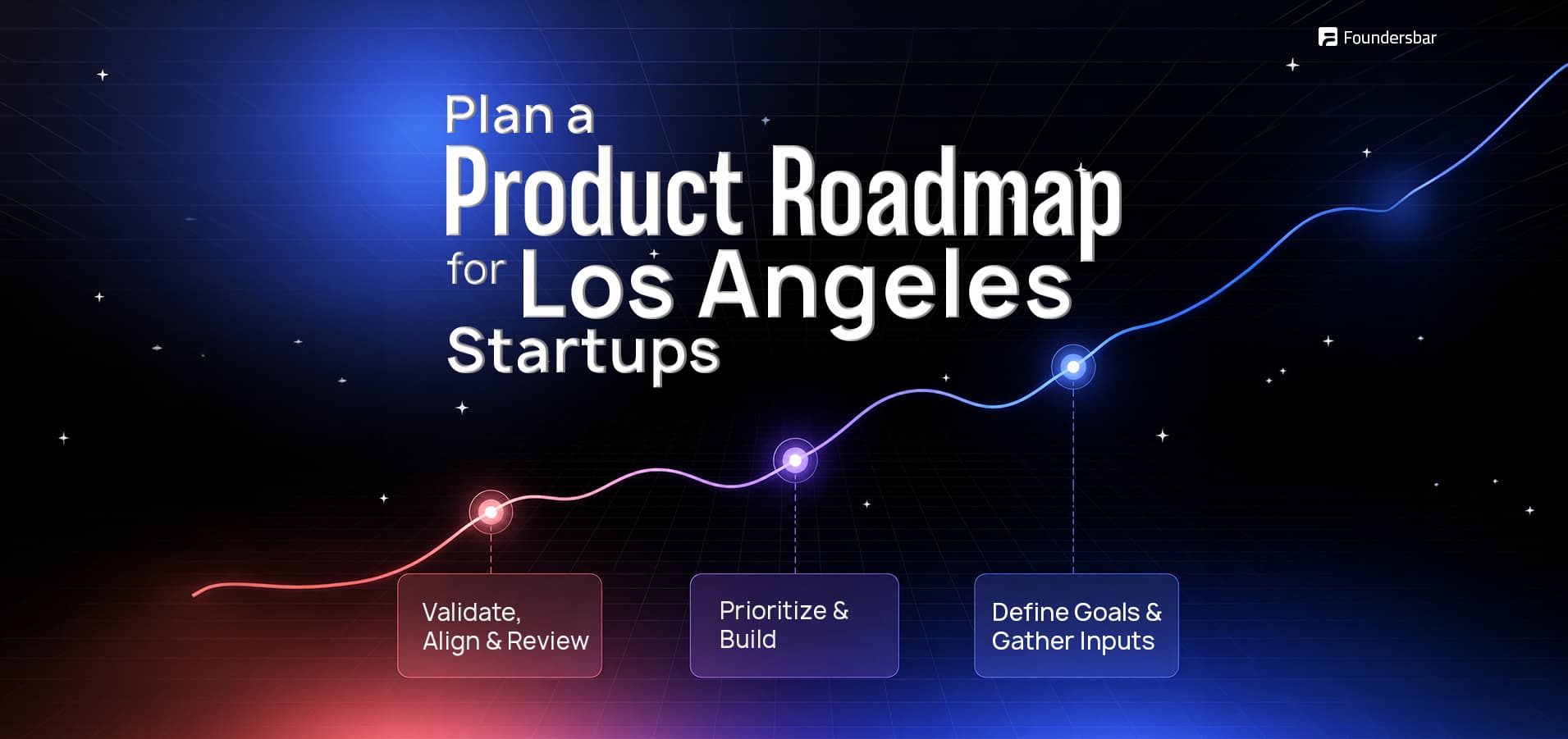 Foundersbar

Plan a
Product Roadmap
for Los Angeles
Startups

Validate,
Align & Review

Prioritize &
Build

Define Goals &
Gather Inputs